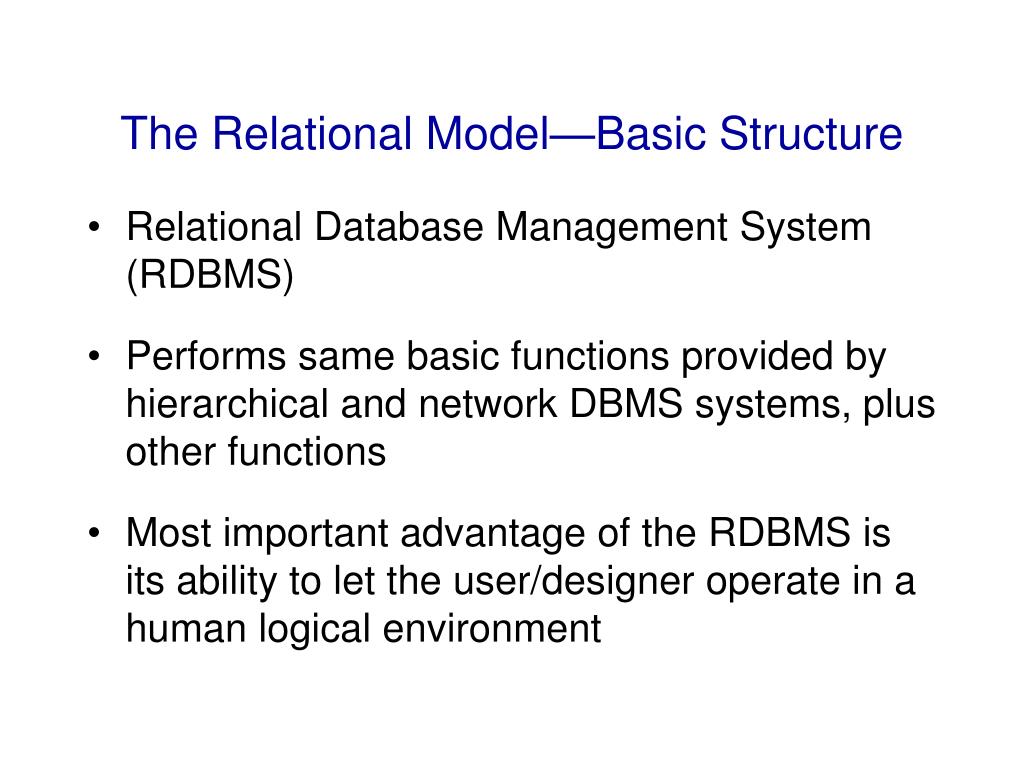 The Relational Model—Basic Structure

• Relational Database Management System (RDBMS)

• Performs same basic functions provided by hierarchical and network DBMS systems, plus other functions

• Most important advantage of the RDBMS is its ability to let the user/designer operate in a human logical environment